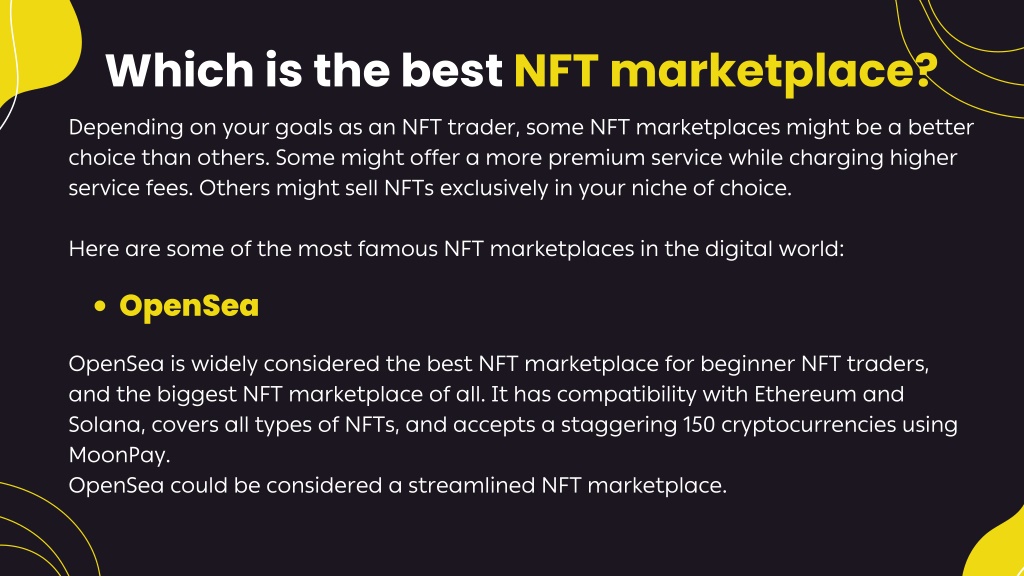 Which is the best NFT marketplace?

Depending on your goals as an NFT trader, some NFT marketplaces might be a better choice than others. Some might offer a more premium service while charging higher service fees. Others might sell NFTs exclusively in your niche of choice.

Here are some of the most famous NFT marketplaces in the digital world:

• OpenSea

OpenSea is widely considered the best NFT marketplace for beginner NFT traders, and the biggest NFT marketplace of all. It has compatibility with Ethereum and Solana, covers all types of NFTs, and accepts a staggering 150 cryptocurrencies using MoonPay.
OpenSea could be considered a streamlined NFT marketplace.